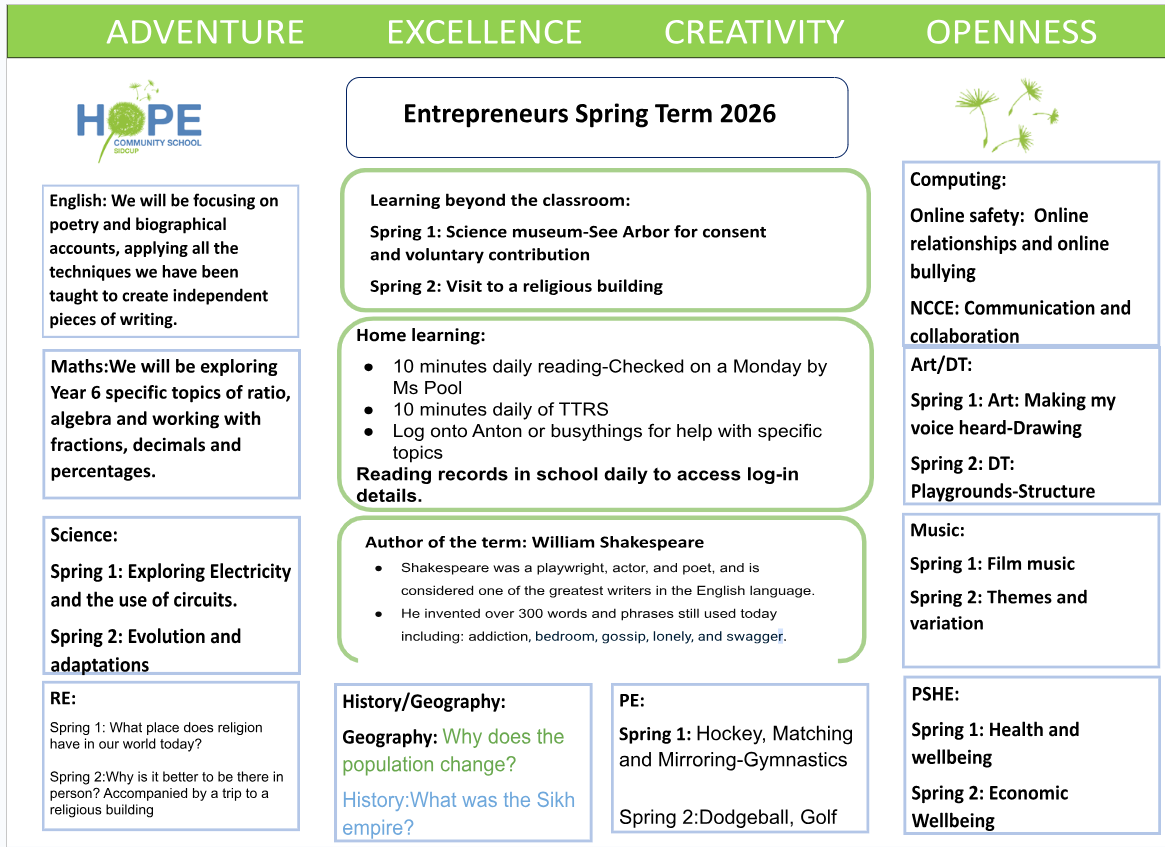 ADVENTURE EXCELLENCE CREATIVITY OPENNESS

HOPE
COMMUNITY SCHOOL
SIDCUP

Entrepreneurs Spring Term 2026

English: We will be focusing on poetry and biographical accounts, applying all the techniques we have been taught to create independent pieces of writing.

Maths:We will be exploring Year 6 specific topics of ratio, algebra and working with fractions, decimals and percentages.

Science:

Spring 1: Exploring Electricity and the use of circuits.

Spring 2: Evolution and adaptations

RE:

Spring 1: What place does religion have in our world today?

Spring 2:Why is it better to be there in person? Accompanied by a trip to a religious building

Learning beyond the classroom:

Spring 1: Science museum-See Arbor for consent and voluntary contribution

Spring 2: Visit to a religious building

Home learning:

● 10 minutes daily reading-Checked on a Monday by Ms Pool
● 10 minutes daily of TTRS
● Log onto Anton or busythings for help with specific topics

Reading records in school daily to access log-in details.

Author of the term: William Shakespeare

● Shakespeare was a playwright, actor, and poet, and is considered one of the greatest writers in the English language.
● He invented over 300 words and phrases still used today including: addiction, bedroom, gossip, lonely, and swagger.

History/Geography:

Geography: Why does the population change?

History:What was the Sikh empire?

PE:

Spring 1: Hockey, Matching and Mirroring-Gymnastics

Spring 2:Dodgeball, Golf

Computing:

Online safety: Online relationships and online bullying

NCCE: Communication and collaboration

Art/DT:

Spring 1: Art: Making my voice heard-Drawing

Spring 2: DT: Playgrounds-Structure

Music:

Spring 1: Film music

Spring 2: Themes and variation

PSHE:

Spring 1: Health and wellbeing

Spring 2: Economic Wellbeing